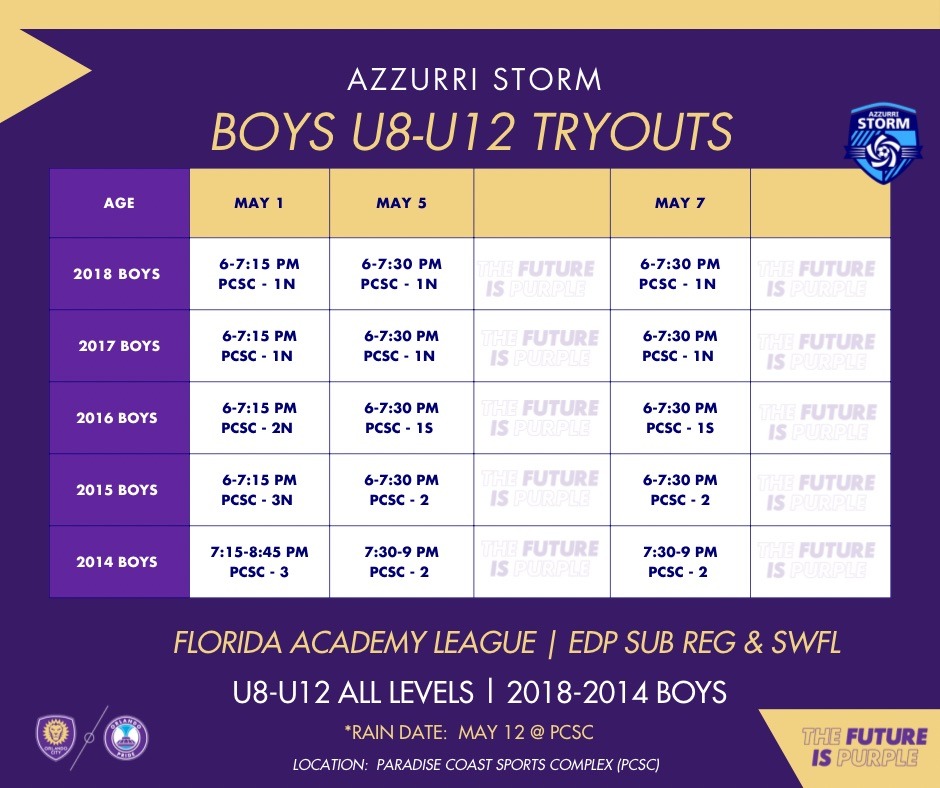 AZZURRI STORM
BOYS U8-U12 TRYOUTS

AZZURRI STORM

| AGE | MAY 1 | MAY 5 | | MAY 7 | |
|---|---|---|---|---|---|
| 2018 BOYS | 6-7:15 PM PCSC - 1N | 6-7:30 PM PCSC - 1N | THE FUTURE IS PURPLE | 6-7:30 PM PCSC - 1N | THE FUTURE IS PURPLE |
| 2017 BOYS | 6-7:15 PM PCSC - 1N | 6-7:30 PM PCSC - 1N | THE FUTURE IS PURPLE | 6-7:30 PM PCSC - 1N | THE FUTURE IS PURPLE |
| 2016 BOYS | 6-7:15 PM PCSC - 2N | 6-7:30 PM PCSC - 1S | THE FUTURE IS PURPLE | 6-7:30 PM PCSC - 1S | THE FUTURE IS PURPLE |
| 2015 BOYS | 6-7:15 PM PCSC - 3N | 6-7:30 PM PCSC - 2 | THE FUTURE IS PURPLE | 6-7:30 PM PCSC - 2 | THE FUTURE IS PURPLE |
| 2014 BOYS | 7:15-8:45 PM PCSC - 3 | 7:30-9 PM PCSC - 2 | THE FUTURE IS PURPLE | 7:30-9 PM PCSC - 2 | THE FUTURE IS PURPLE |

FLORIDA ACADEMY LEAGUE | EDP SUB REG & SWFL
U8-U12 ALL LEVELS | 2018-2014 BOYS
*RAIN DATE: MAY 12 @ PCSC
LOCATION: PARADISE COAST SPORTS COMPLEX (PCSC)

ORLANDO CITY
ORLANDO PRIDE

THE FUTURE IS PURPLE